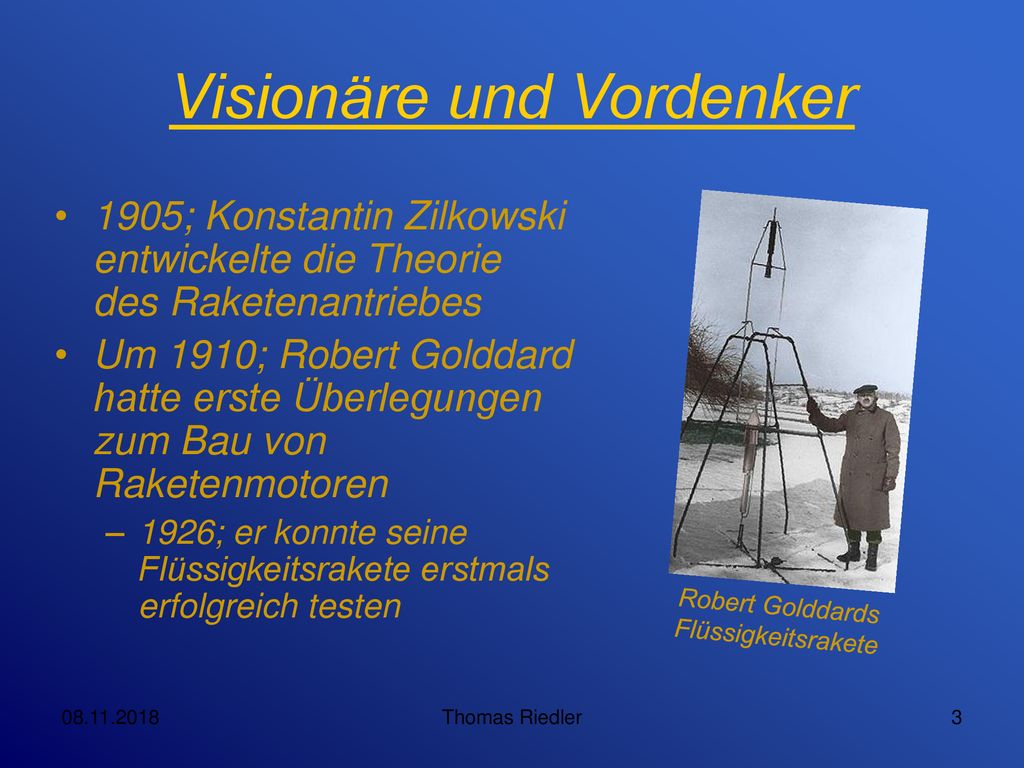 Visionäre und Vordenker

• 1905; Konstantin Zilkowski entwickelte die Theorie des Raketenantriebes

• Um 1910; Robert Golddard hatte erste Überlegungen zum Bau von Raketenmotoren

– 1926; er konnte seine Flüssigkeitsrakete erstmals erfolgreich testen

Robert Golddards Flüssigkeitsrakete

08.11.2018

Thomas Riedler

3